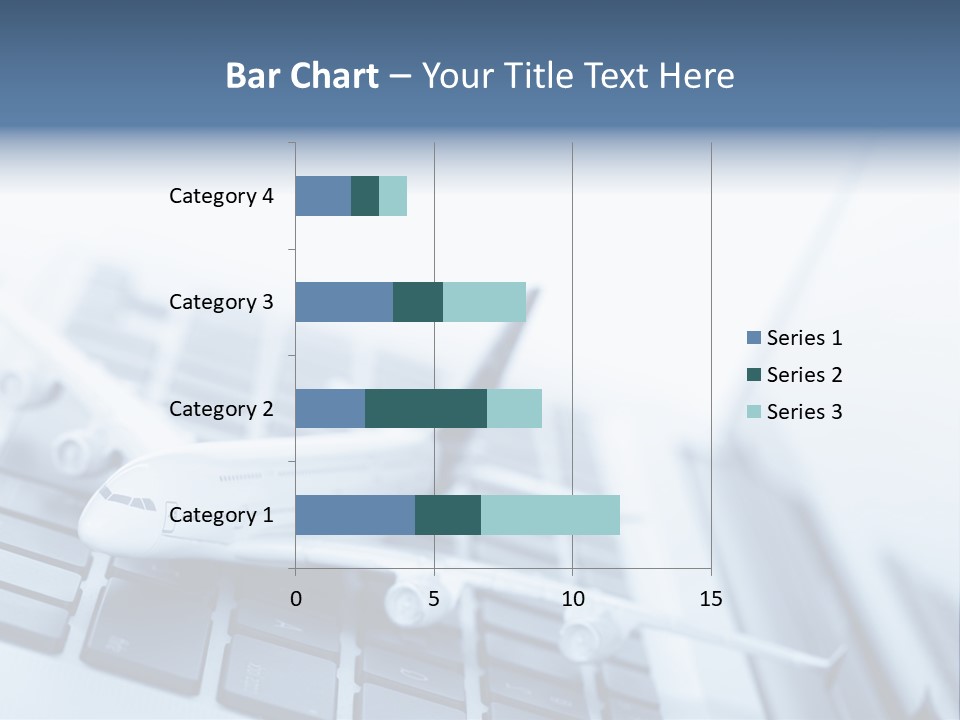 Bar Chart – Your Title Text Here

Category 4
Category 3
Category 2
Category 1

0
5
10
15

Series 1
Series 2
Series 3